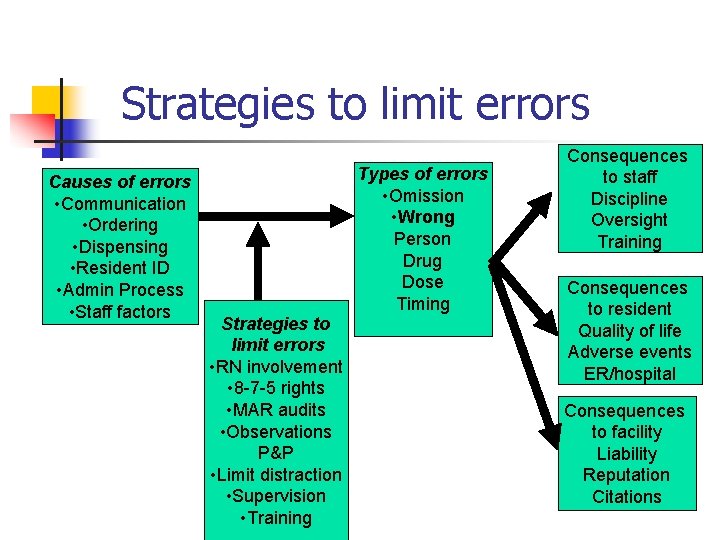 Strategies to limit errors

Causes of errors
•Communication
•Ordering
•Dispensing
•Resident ID
•Admin Process
•Staff factors

Strategies to limit errors
•RN involvement
•8-7-5 rights
•MAR audits
•Observations
P&P
•Limit distraction
•Supervision
•Training

Types of errors
•Omission
•Wrong
Person
Drug
Dose
Timing

Consequences to staff
Discipline
Oversight
Training

Consequences to resident
Quality of life
Adverse events
ER/hospital

Consequences to facility
Liability
Reputation
Citations